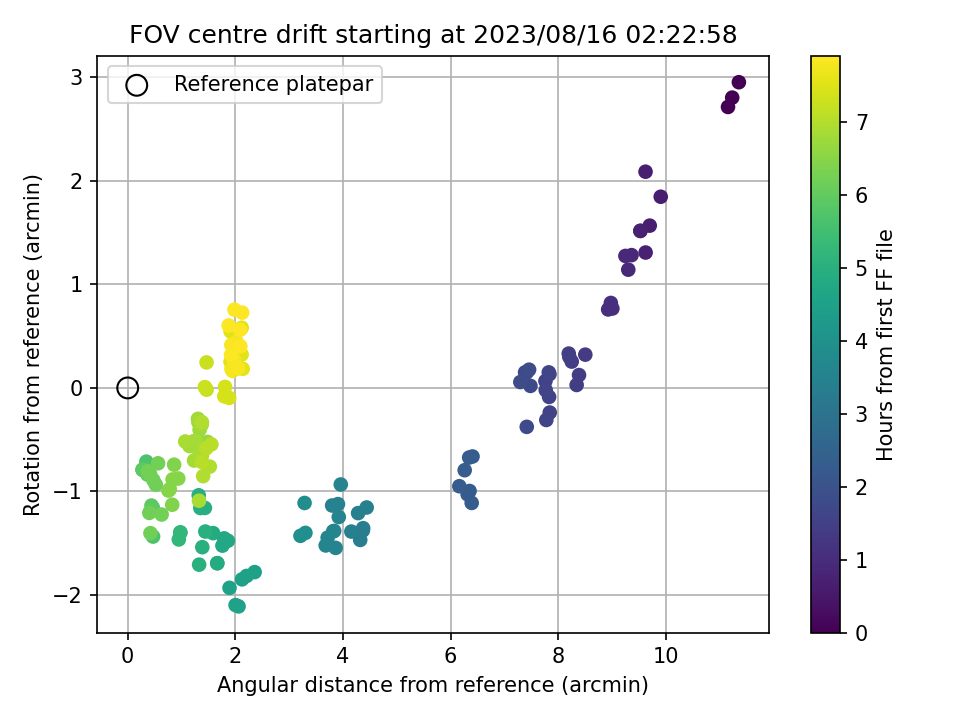 FOV centre drift starting at 2023/08/16 02:22:58

Reference platepar

Rotation from reference (arcmin)

3
2
1
0
−1
−2

0
2
4
6
8
10

Angular distance from reference (arcmin)

Hours from first FF file

7
6
5
4
3
2
1
0